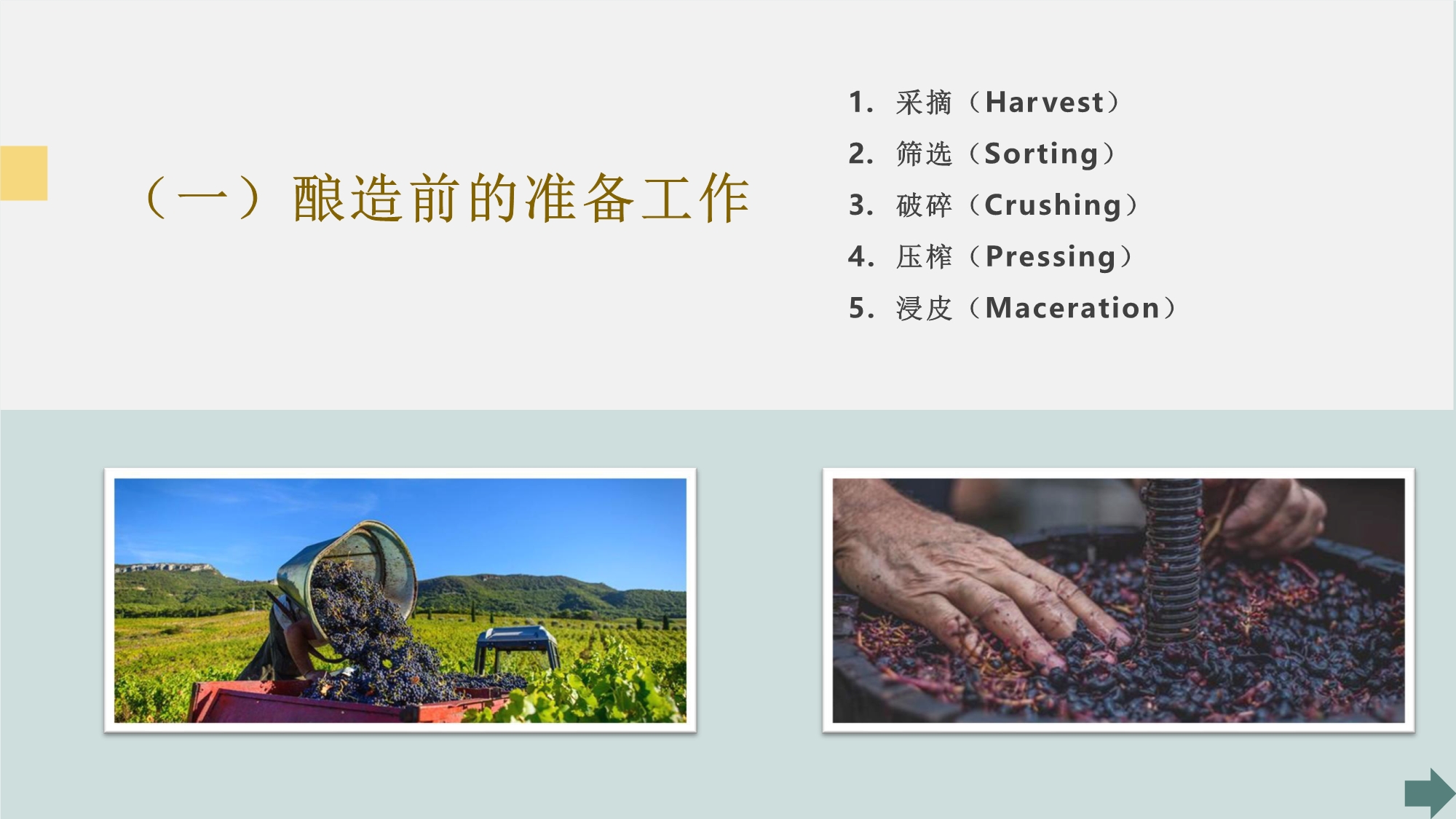 （一）酿造前的准备工作

1. 采摘（Harvest）
2. 筛选（Sorting）
3. 破碎（Crushing）
4. 压榨（Pressing）
5. 浸皮（Maceration）